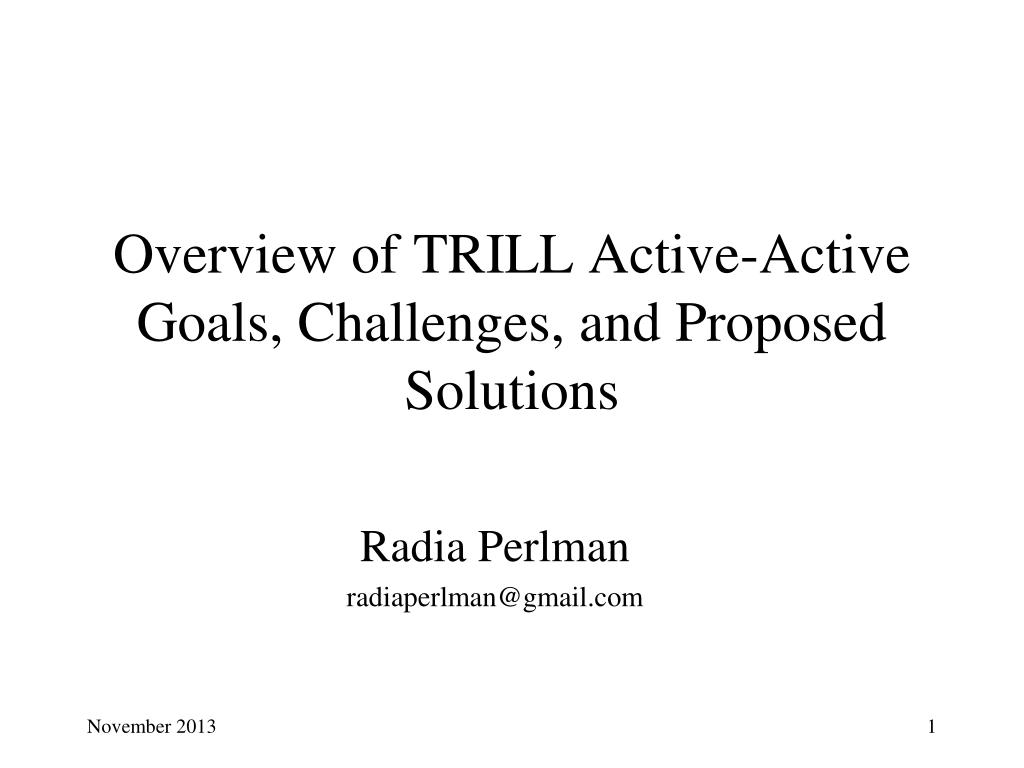 Overview of TRILL Active-Active Goals, Challenges, and Proposed Solutions

Radia Perlman
radiaperlman@gmail.com

November 2013

1